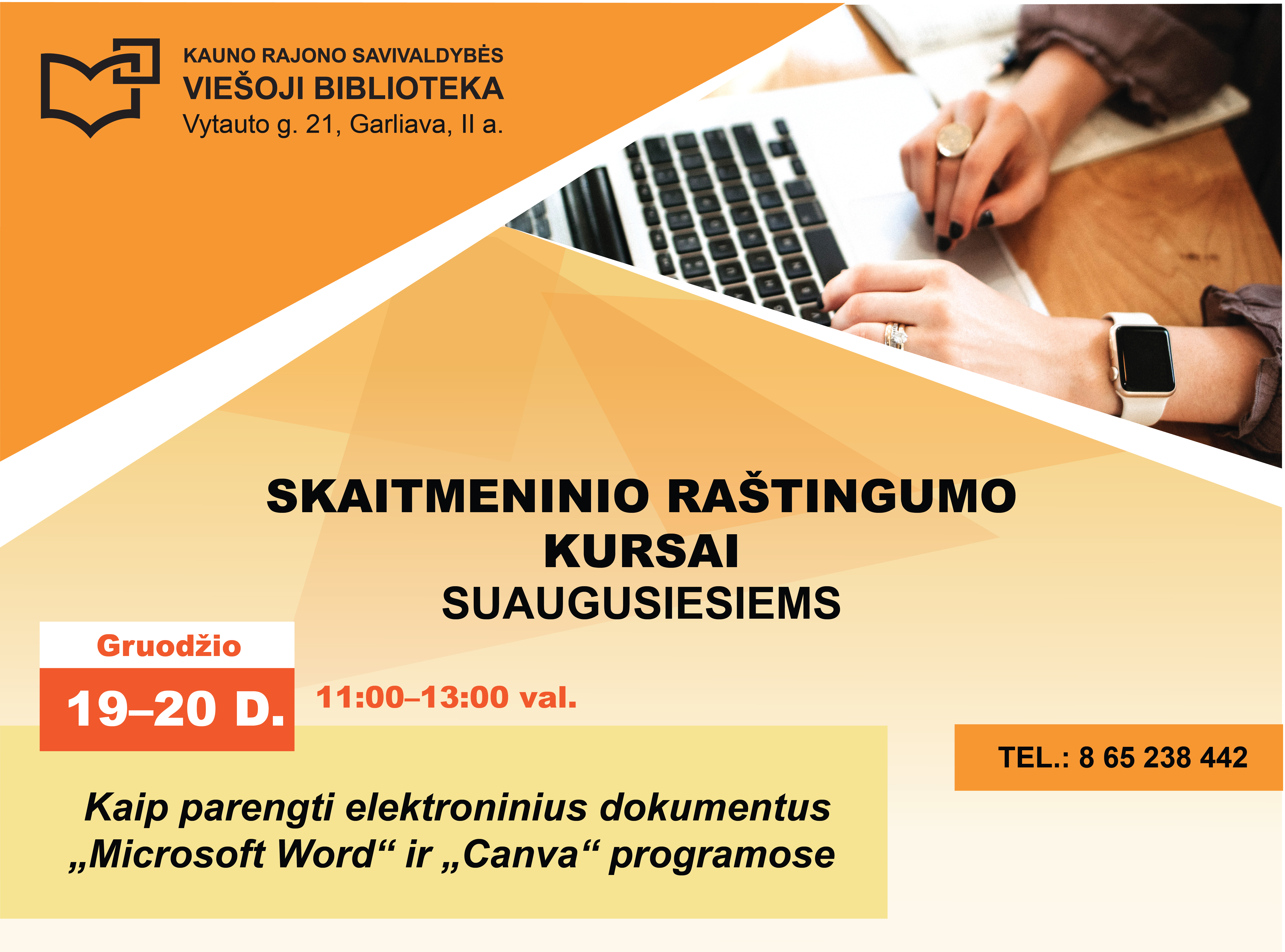 KAUNO RAJONO SAVIVALDYBĖS
VIEŠOJI BIBLIOTEKA
Vytauto g. 21, Garliava, II a.

SKAITMENINIO RAŠTINGUMO
KURSAI
SUAUGUSIESIEMS

Gruodžio
19–20 D.

11:00–13:00 val.

TEL.: 8 65 238 442

Kaip parengti elektroninius dokumentus „Microsoft Word“ ir „Canva“ programose